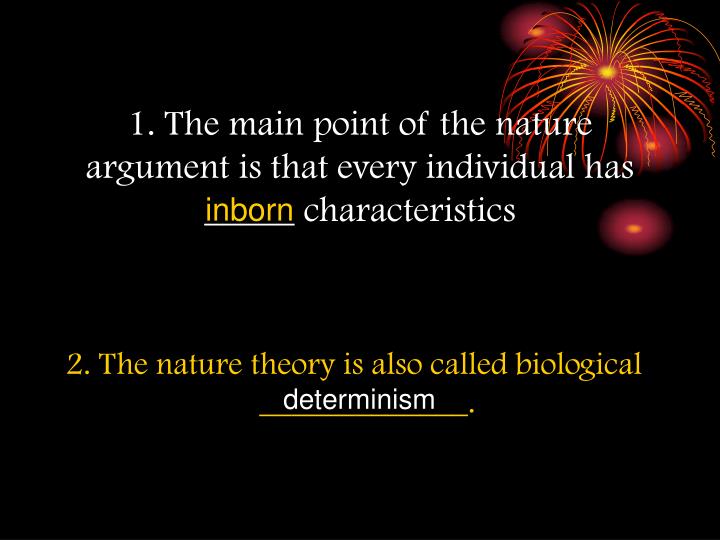 1. The main point of the nature argument is that every individual has inborn characteristics

2. The nature theory is also called biological determinism.